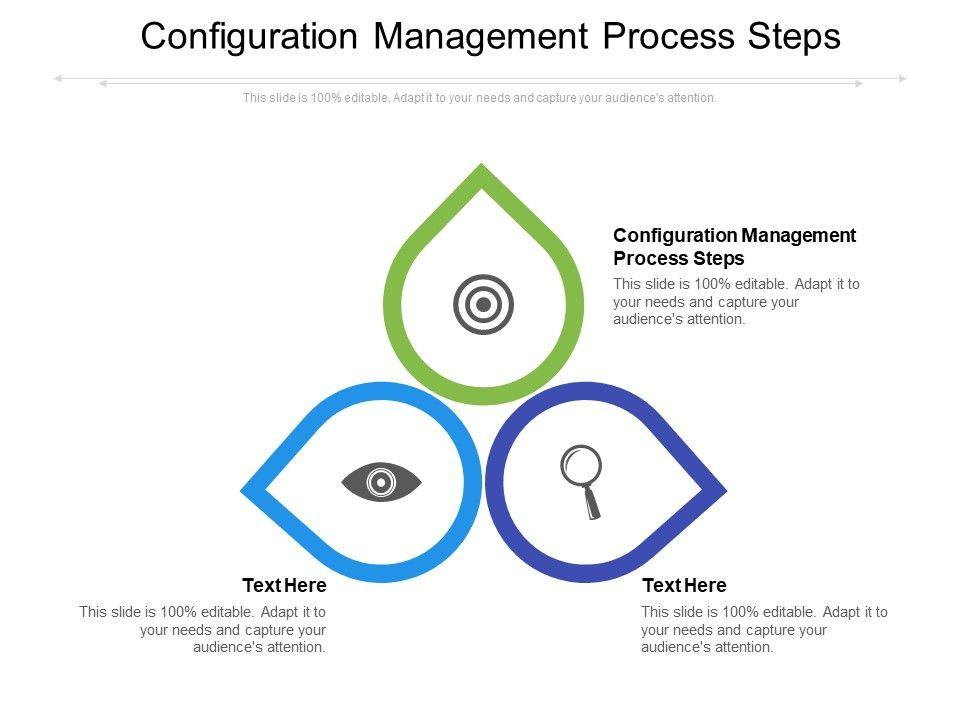 Configuration Management Process Steps

This slide is 100% editable. Adapt it to your needs and capture your audience's attention.

Configuration Management Process Steps

This slide is 100% editable. Adapt it to your needs and capture your audience's attention.

Text Here

This slide is 100% editable. Adapt it to your needs and capture your audience's attention.

Text Here

This slide is 100% editable. Adapt it to your needs and capture your audience's attention.